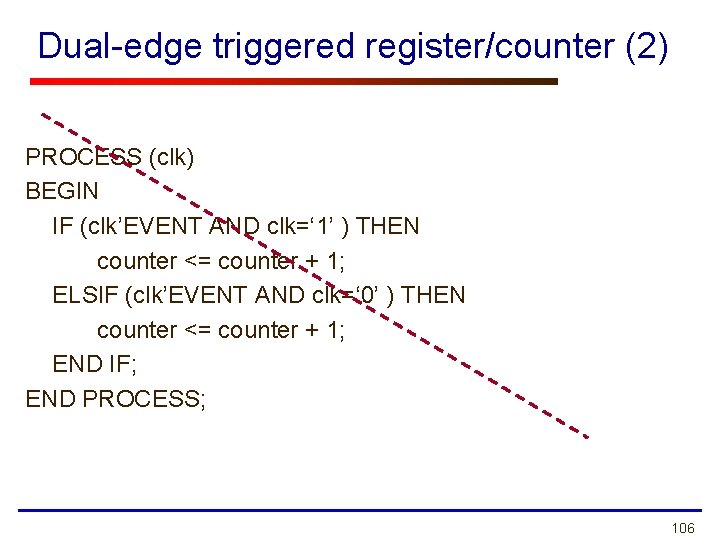 Dual-edge triggered register/counter (2)

PROCESS (clk)
BEGIN
IF (clk’EVENT AND clk=‘1’ ) THEN
counter <= counter + 1;
ELSIF (clk’EVENT AND clk=‘0’ ) THEN
counter <= counter + 1;
END IF;
END PROCESS;

106